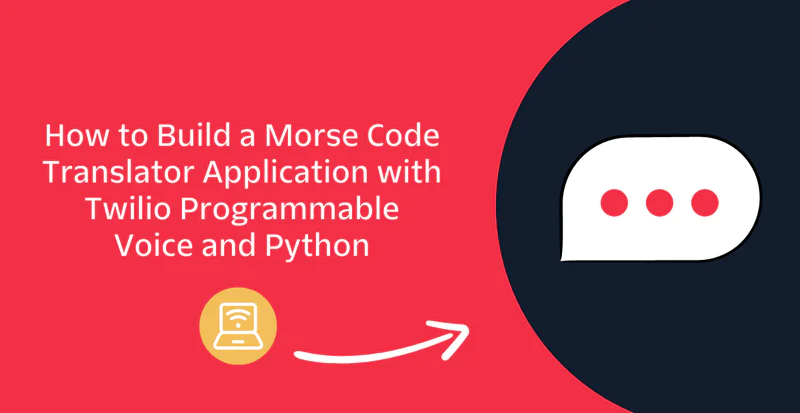 How to Build a Morse Code Translator Application with Twilio Programmable Voice and Python